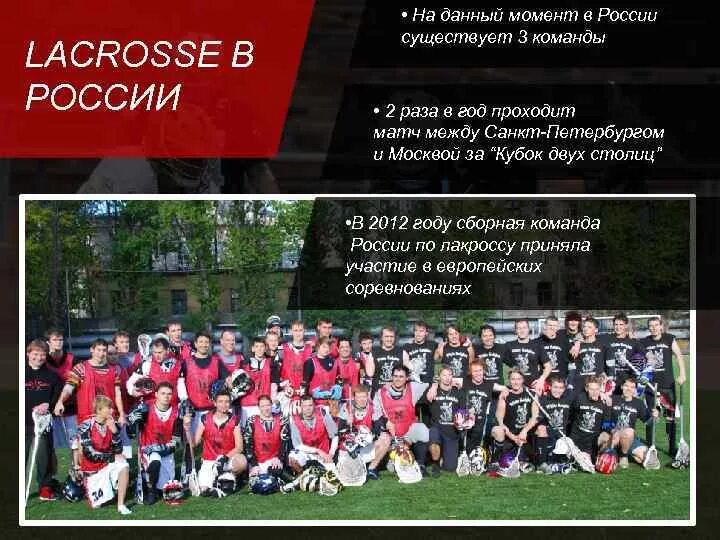 LACROSSE В РОССИИ

• На данный момент в России существует 3 команды

• 2 раза в год проходит матч между Санкт-Петербургом и Москвой за "Кубок двух столиц"

•В 2012 году сборная команда России по лакроссу приняла участие в европейских соревнованиях

24